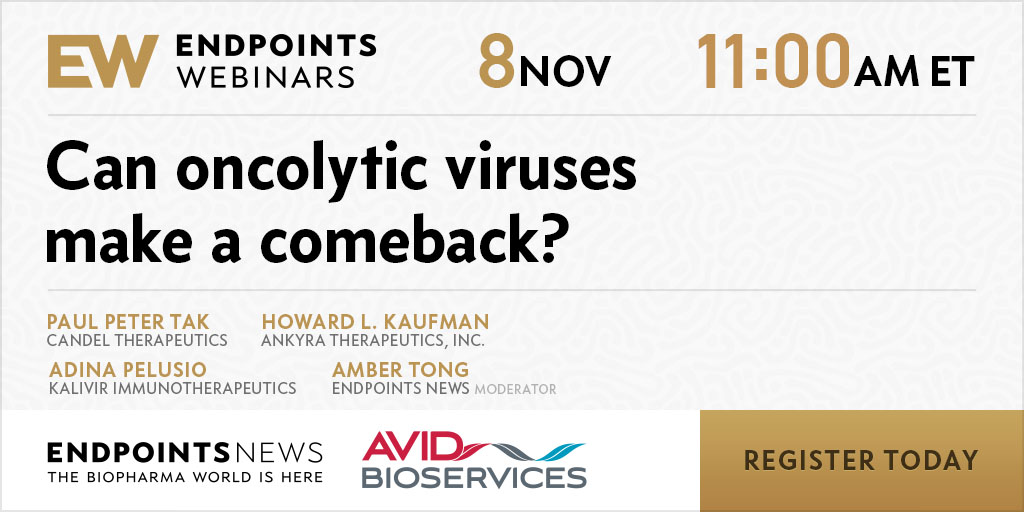 EW ENDPOINTS WEBINARS

8 NOV

11:00 AM ET

Can oncolytic viruses make a comeback?

PAUL PETER TAK
CANDEL THERAPEUTICS

HOWARD L. KAUFMAN
ANKYRA THERAPEUTICS, INC.

ADINA PELUSIO
KALIVIR IMMUNOTHERAPEUTICS

AMBER TONG
ENDPOINTS NEWS MODERATOR

ENDPOINTS NEWS
THE BIOPHARMA WORLD IS HERE

AVID BIOSERVICES

REGISTER TODAY